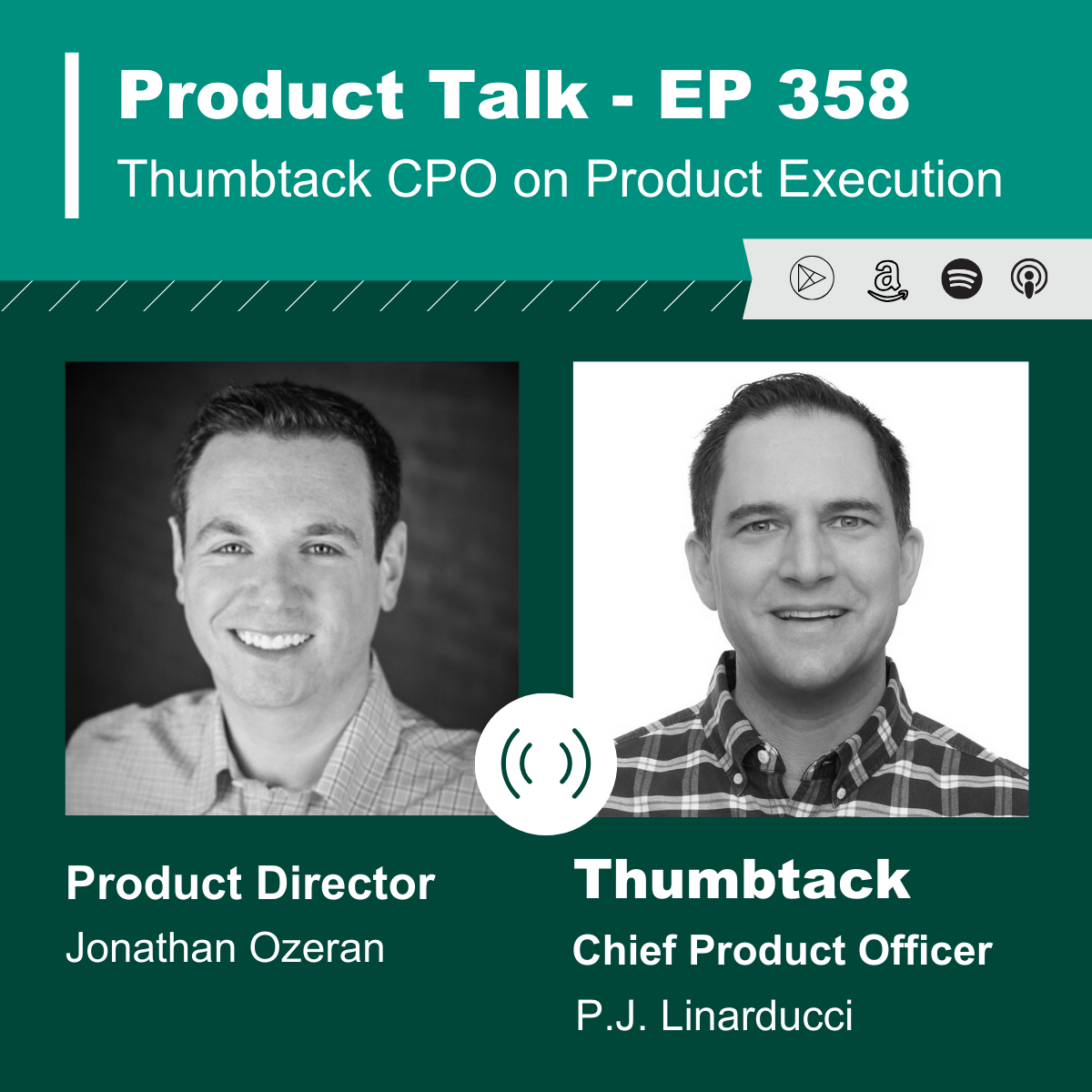 Product Talk - EP 358
Thumbtack CPO on Product Execution

Product Director
Jonathan Ozeran

Thumbtack
Chief Product Officer
P.J. Linarducci